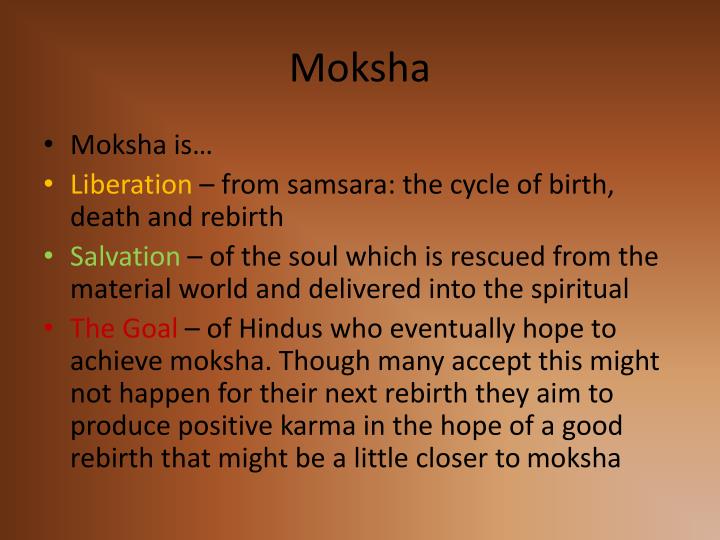 Moksha

• Moksha is…
• Liberation – from samsara: the cycle of birth, death and rebirth
• Salvation – of the soul which is rescued from the material world and delivered into the spiritual
• The Goal – of Hindus who eventually hope to achieve moksha. Though many accept this might not happen for their next rebirth they aim to produce positive karma in the hope of a good rebirth that might be a little closer to moksha